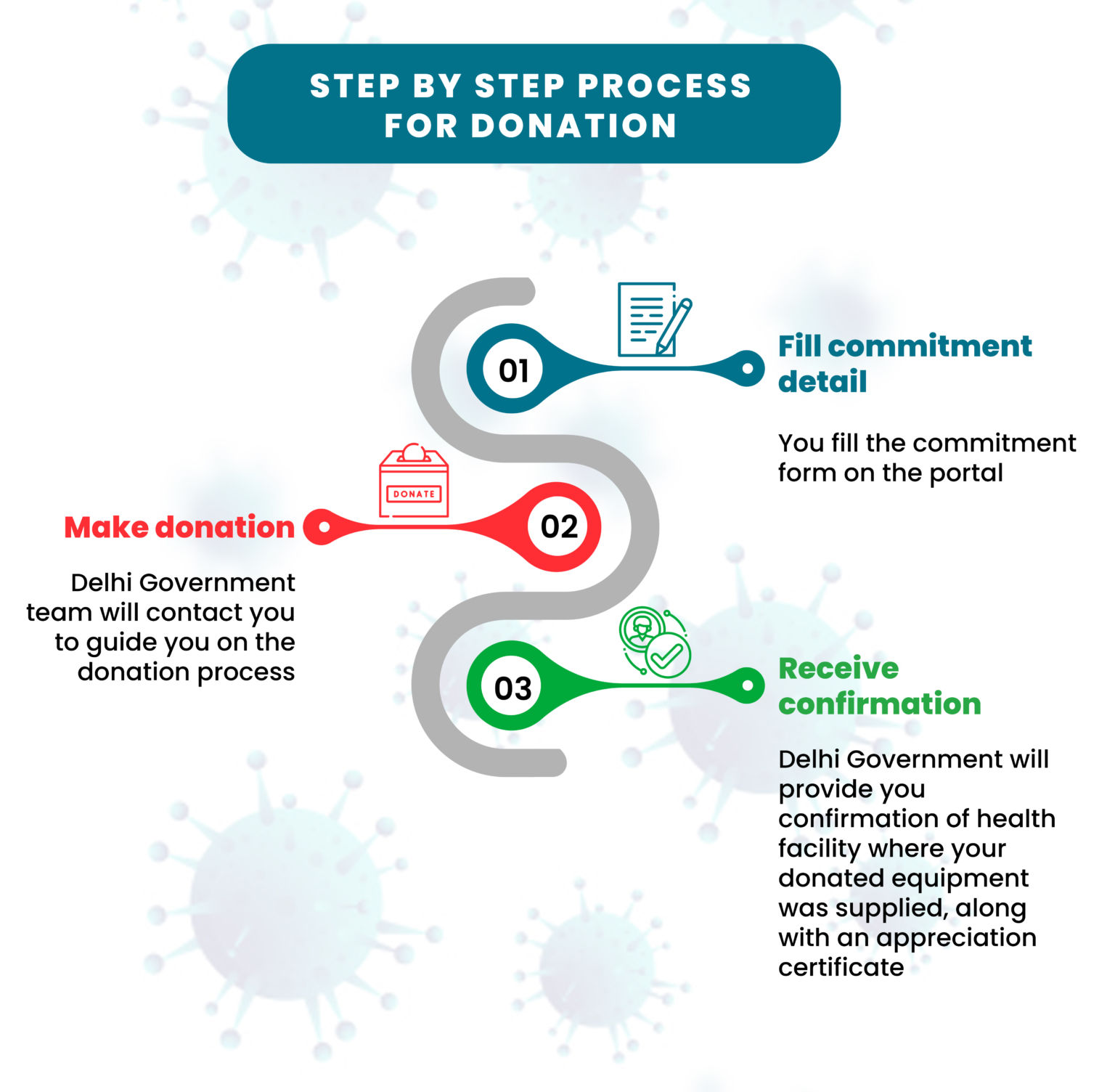 STEP BY STEP PROCESS FOR DONATION

01

Fill commitment detail

You fill the commitment form on the portal

DONATE

02

Make donation

Delhi Government team will contact you to guide you on the donation process

03

Receive confirmation

Delhi Government will provide you confirmation of health facility where your donated equipment was supplied, along with an appreciation certificate